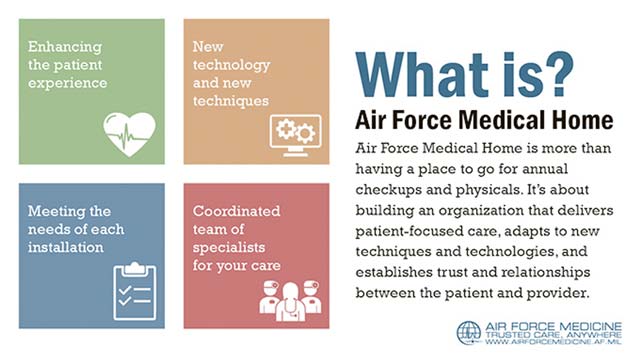 Enhancing the patient experience

New technology and new techniques

Meeting the needs of each installation

Coordinated team of specialists for your care

What is?

Air Force Medical Home

Air Force Medical Home is more than having a place to go for annual checkups and physicals. It's about building an organization that delivers patient-focused care, adapts to new techniques and technologies, and establishes trust and relationships between the patient and provider.

AIR FORCE MEDICINE
TRUSTED CARE, ANYWHERE
WWW.AIRFORCEMEDICINE.AF.MIL